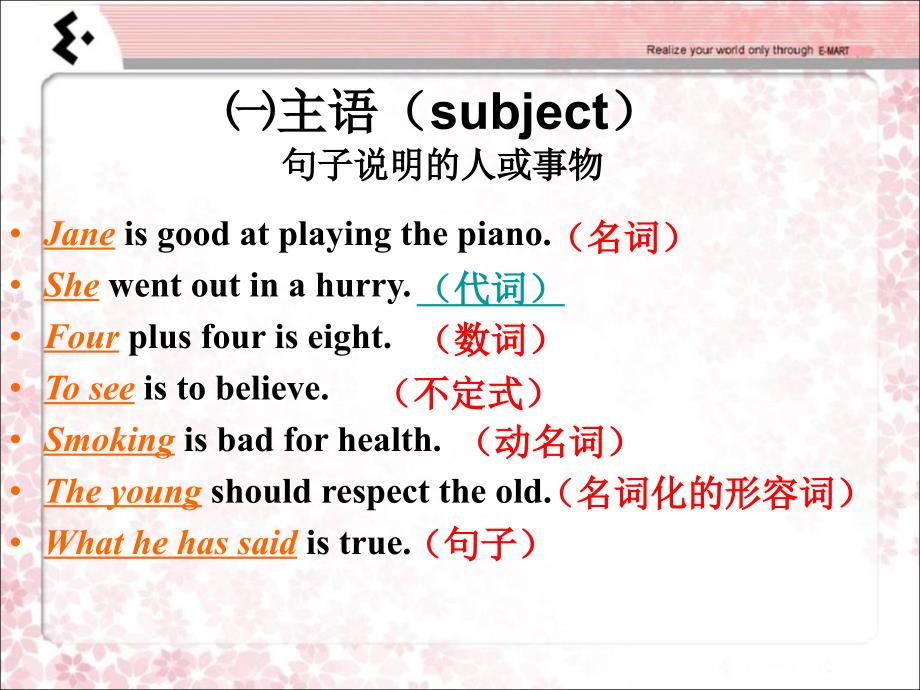 Realize your world only through E-MART

㈠主语（subject）
句子说明的人或事物

• Jane is good at playing the piano.（名词）
• She went out in a hurry. （代词）
• Four plus four is eight. （数词）
• To see is to believe. （不定式）
• Smoking is bad for health. （动名词）
• The young should respect the old.（名词化的形容词）
• What he has said is true.（句子）